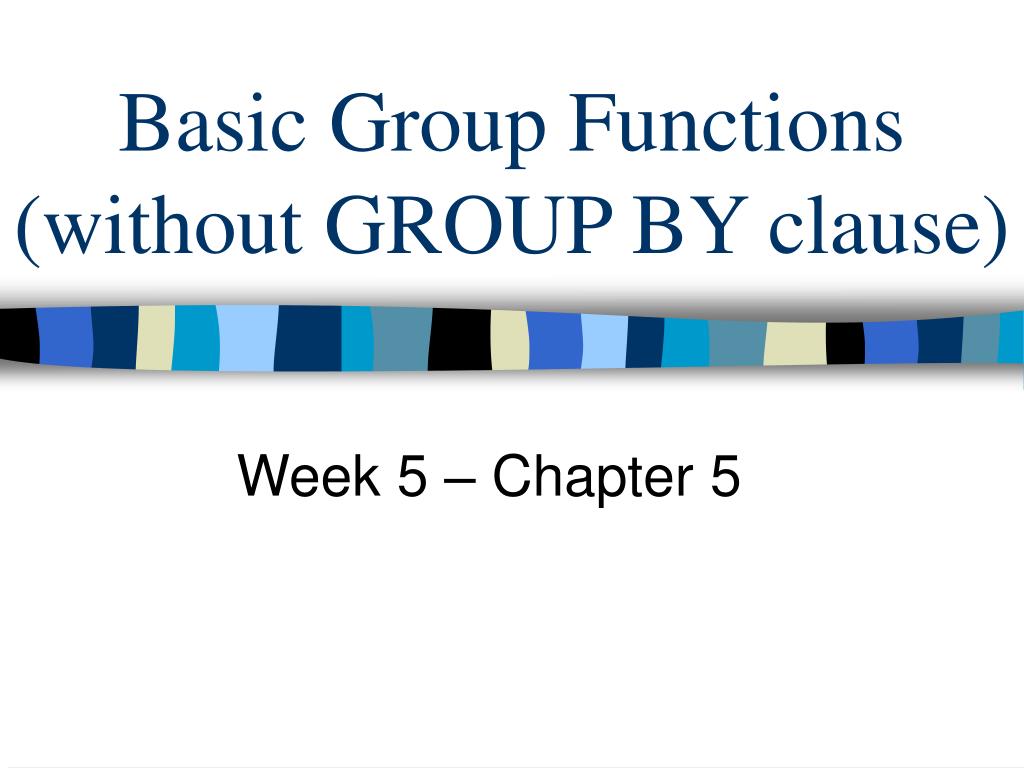 Basic Group Functions (without GROUP BY clause)

Week 5 – Chapter 5